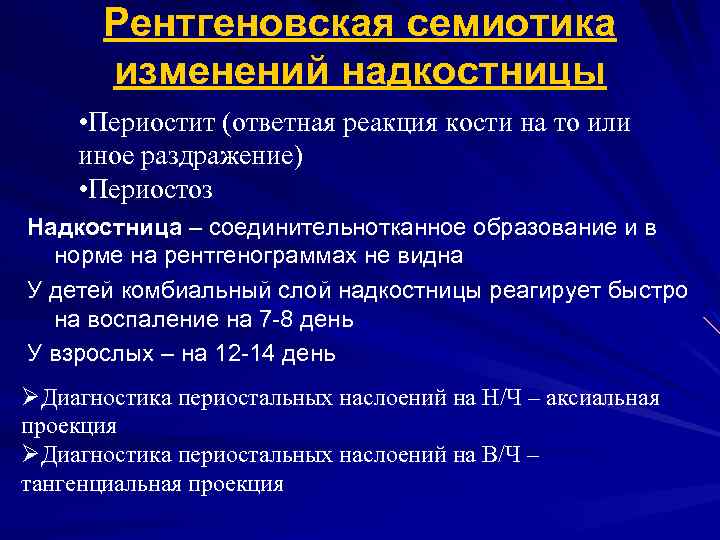 Рентгеновская семиотика изменений надкостницы

•Периостит (ответная реакция кости на то или иное раздражение)
•Периостоз

Надкостница – соединительнотканное образование и в норме на рентгенограммах не видна

У детей комбиальный слой надкостницы реагирует быстро на воспаление на 7-8 день

У взрослых – на 12-14 день

➢Диагностика периостальных наслоений на Н/Ч – аксиальная проекция
➢Диагностика периостальных наслоений на В/Ч – тангенциальная проекция